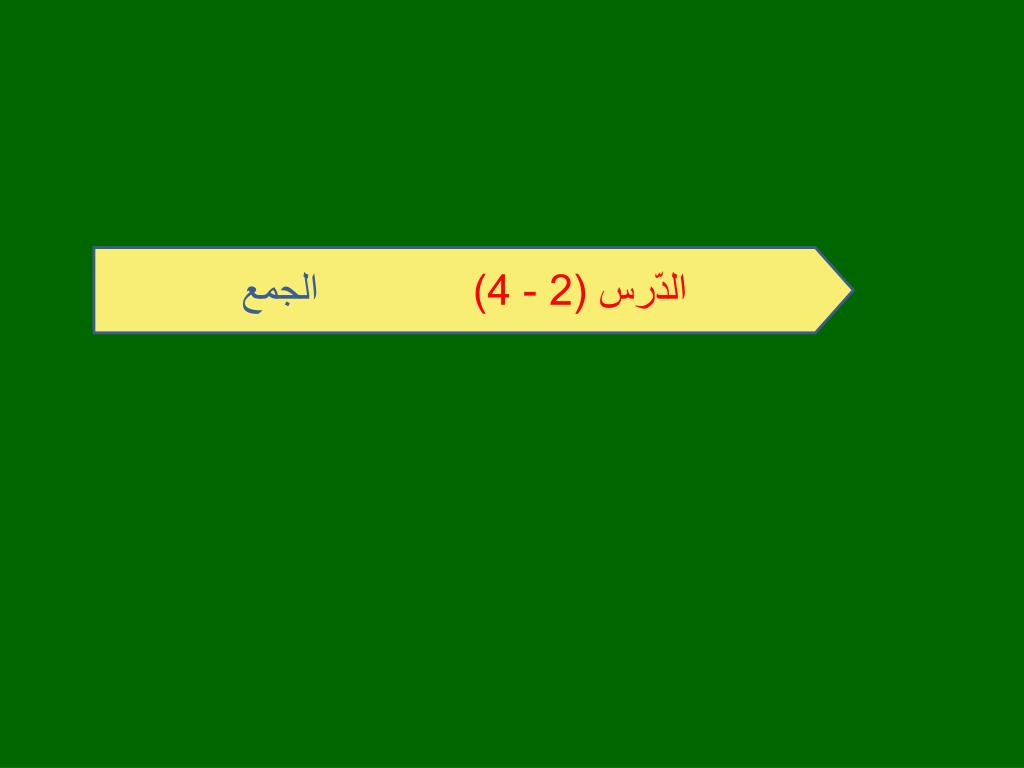 الدّرس (2 - 4) الجمع